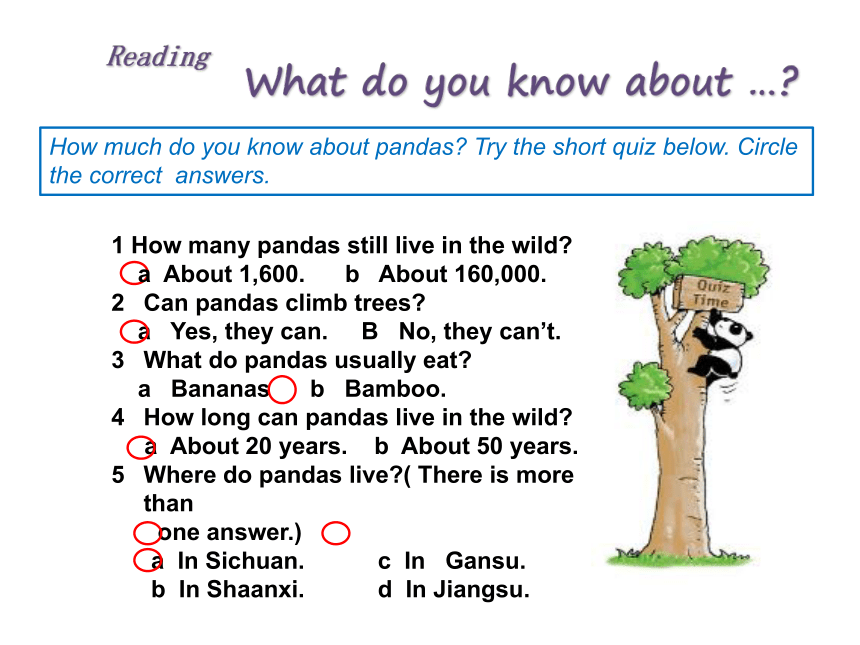 Reading

What do you know about …?

How much do you know about pandas? Try the short quiz below. Circle the correct answers.

1 How many pandas still live in the wild?
a About 1,600. b About 160,000.
2 Can pandas climb trees?
a Yes, they can. B No, they can't.
3 What do pandas usually eat?
a Bananas b Bamboo.
4 How long can pandas live in the wild?
a About 20 years. b About 50 years.
5 Where do pandas live?( There is more than one answer.)
a In Sichuan. c In Gansu.
b In Shaanxi. d In Jiangsu.

Quiz Time